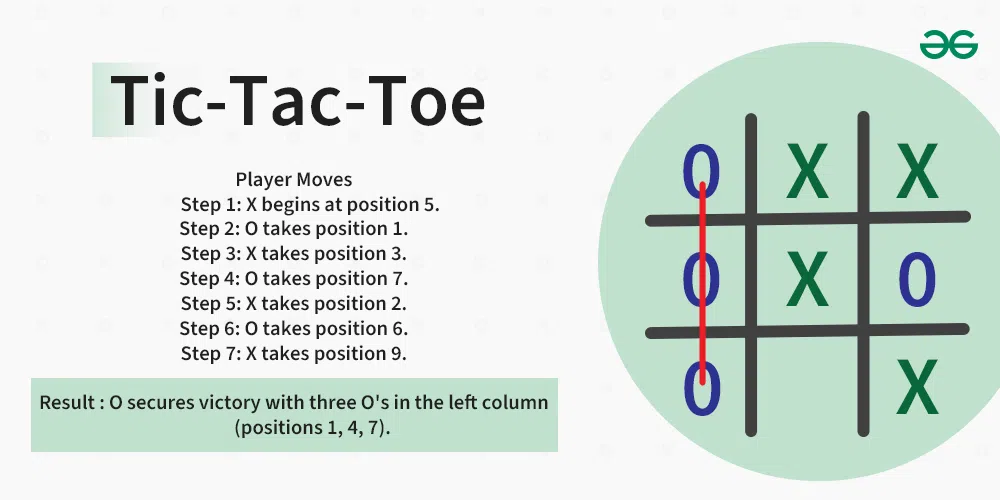 Tic-Tac-Toe

Player Moves
Step 1: X begins at position 5.
Step 2: O takes position 1.
Step 3: X takes position 3.
Step 4: O takes position 7.
Step 5: X takes position 2.
Step 6: O takes position 6.
Step 7: X takes position 9.

Result : O secures victory with three O's in the left column (positions 1, 4, 7).

| O | X | X |
|---|---|---|
| O | X | O |
| O |   | X |